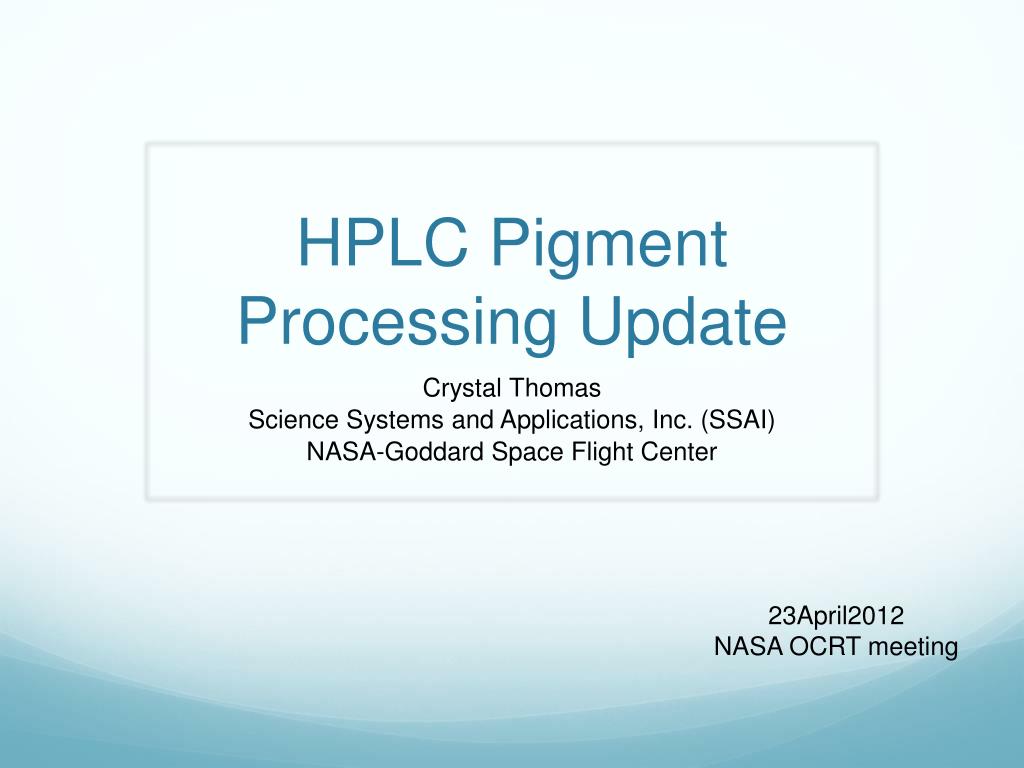 HPLC Pigment Processing Update

Crystal Thomas
Science Systems and Applications, Inc. (SSAI)
NASA-Goddard Space Flight Center

23April2012
NASA OCRT meeting